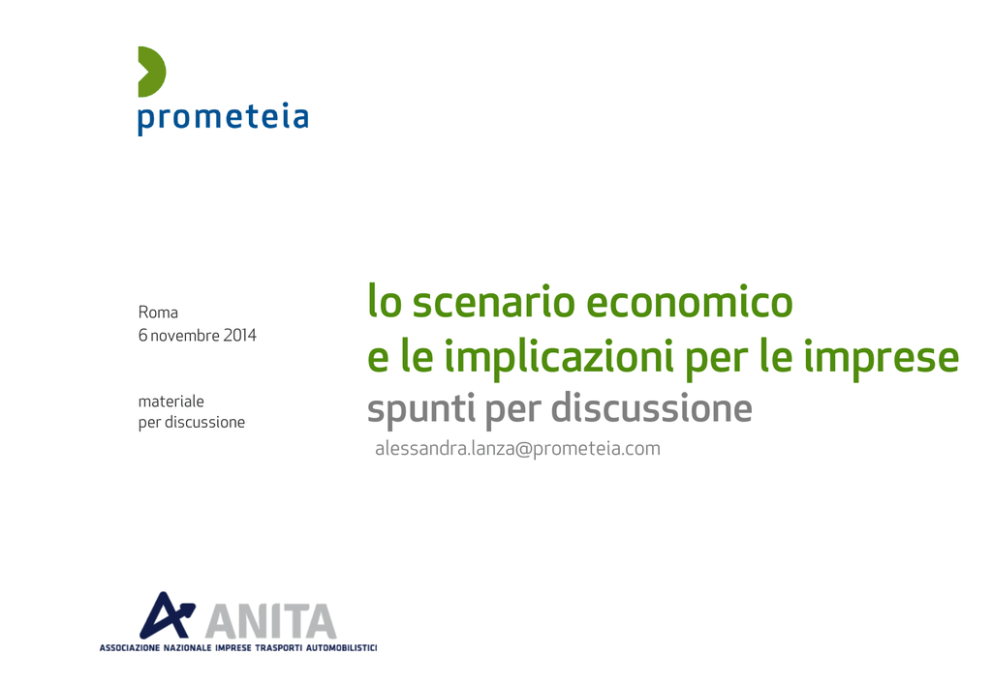 prometeia

Roma
6 novembre 2014

materiale
per discussione

lo scenario economico
e le implicazioni per le imprese
spunti per discussione
alessandra.lanza@prometeia.com

ANITA
ASSOCIAZIONE NAZIONALE IMPRESE TRASPORTI AUTOMOBILISTICI